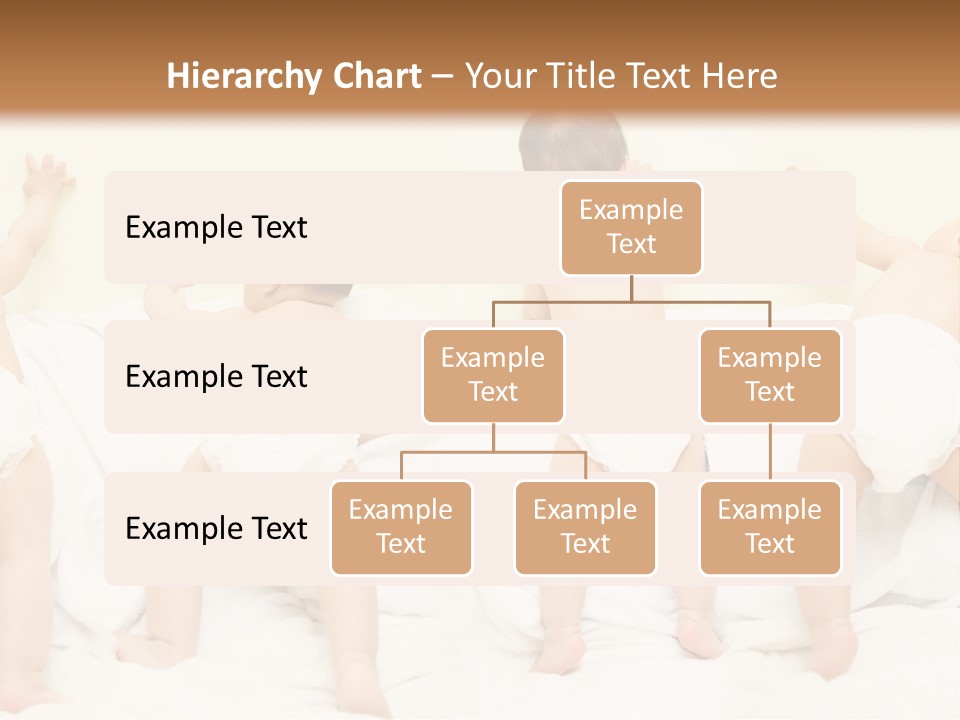 Hierarchy Chart – Your Title Text Here

Example Text

Example Text

Example Text

Example Text

Example Text

Example Text

Example Text

Example Text

Example Text